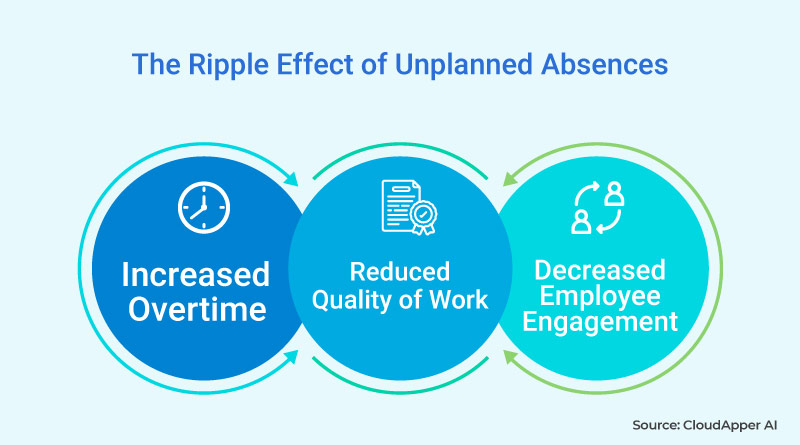 The Ripple Effect of Unplanned Absences

Increased Overtime

Reduced Quality of Work

Decreased Employee Engagement

Source: CloudApper AI